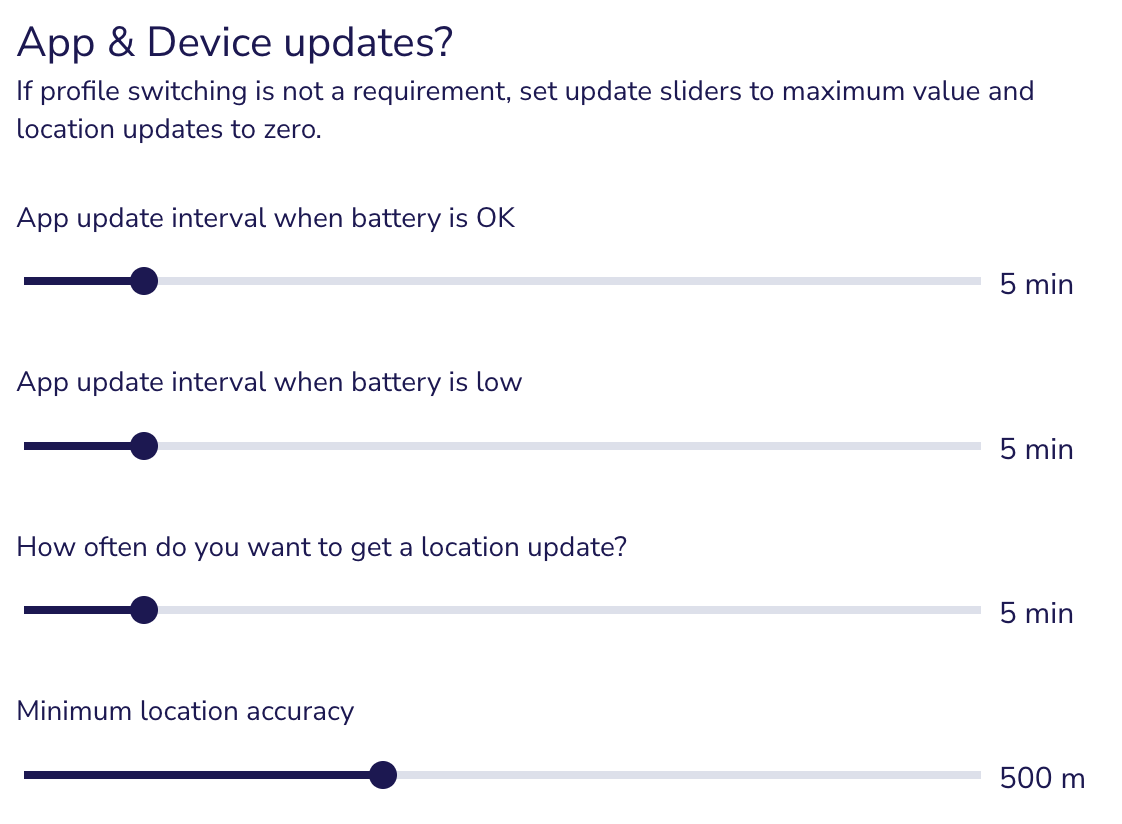 App & Device updates?
If profile switching is not a requirement, set update sliders to maximum value and location updates to zero.

App update interval when battery is OK

5 min

App update interval when battery is low

5 min

How often do you want to get a location update?

5 min

Minimum location accuracy

500 m